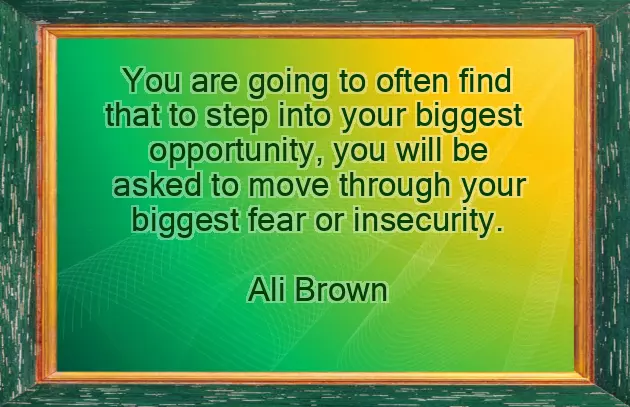 You are going to often find that to step into your biggest opportunity, you will be asked to move through your biggest fear or insecurity.

Ali Brown